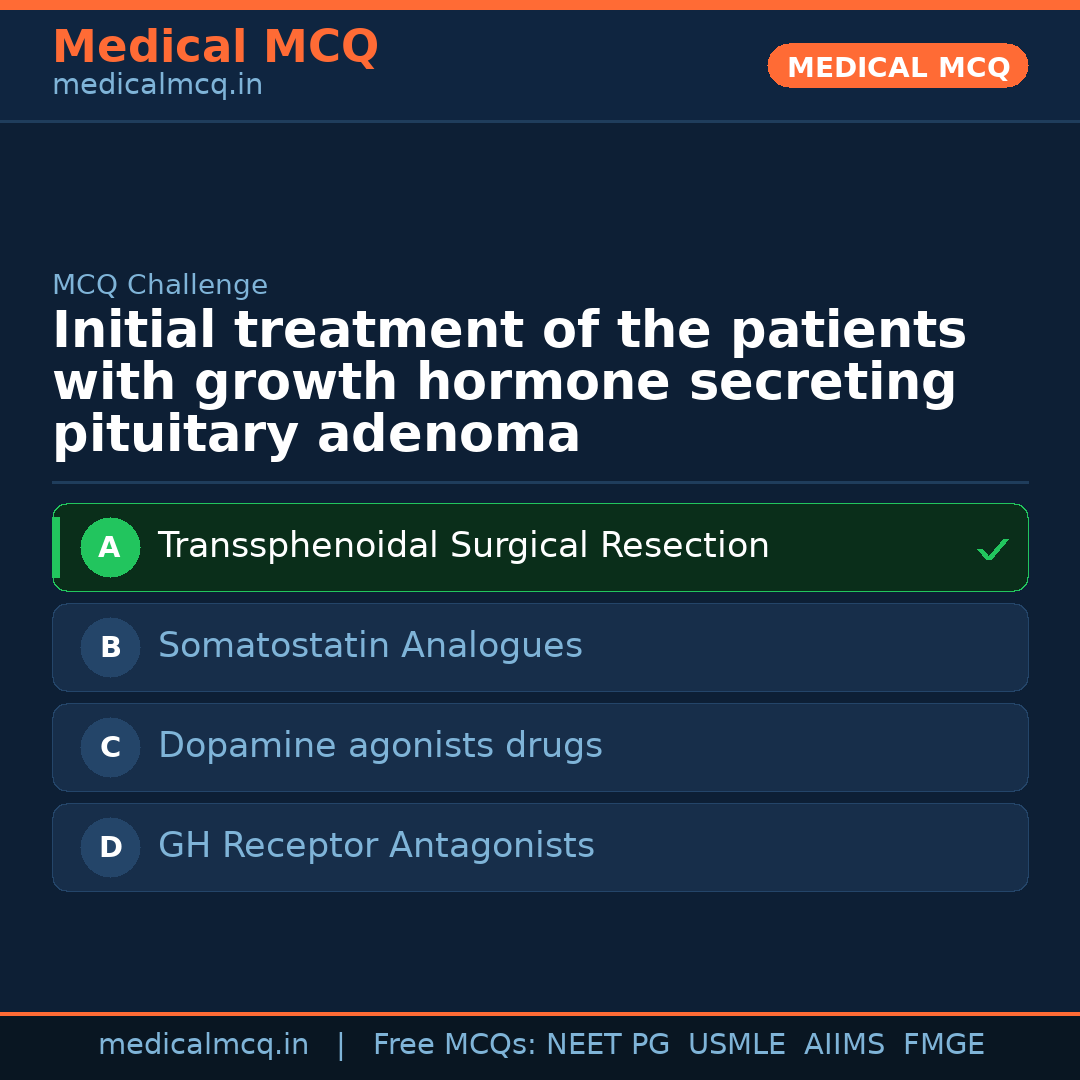 Medical MCQ
medicalmcq.in

MEDICAL MCQ

MCQ Challenge

Initial treatment of the patients with growth hormone secreting pituitary adenoma

A Transsphenoidal Surgical Resection ✓

B Somatostatin Analogues

C Dopamine agonists drugs

D GH Receptor Antagonists

medicalmcq.in | Free MCQs: NEET PG USMLE AIIMS FMGE